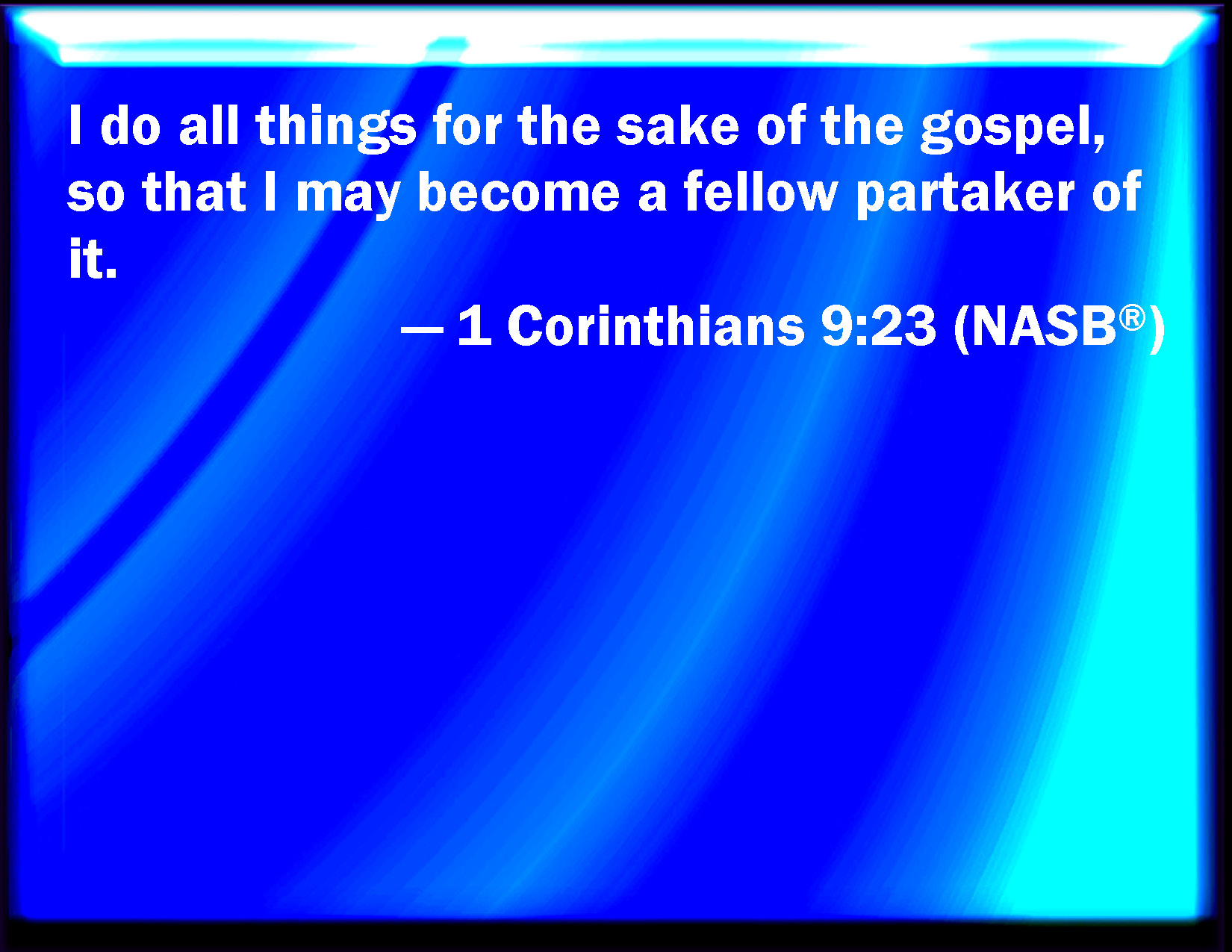 I do all things for the sake of the gospel, so that I may become a fellow partaker of it.

— 1 Corinthians 9:23 (NASB®)